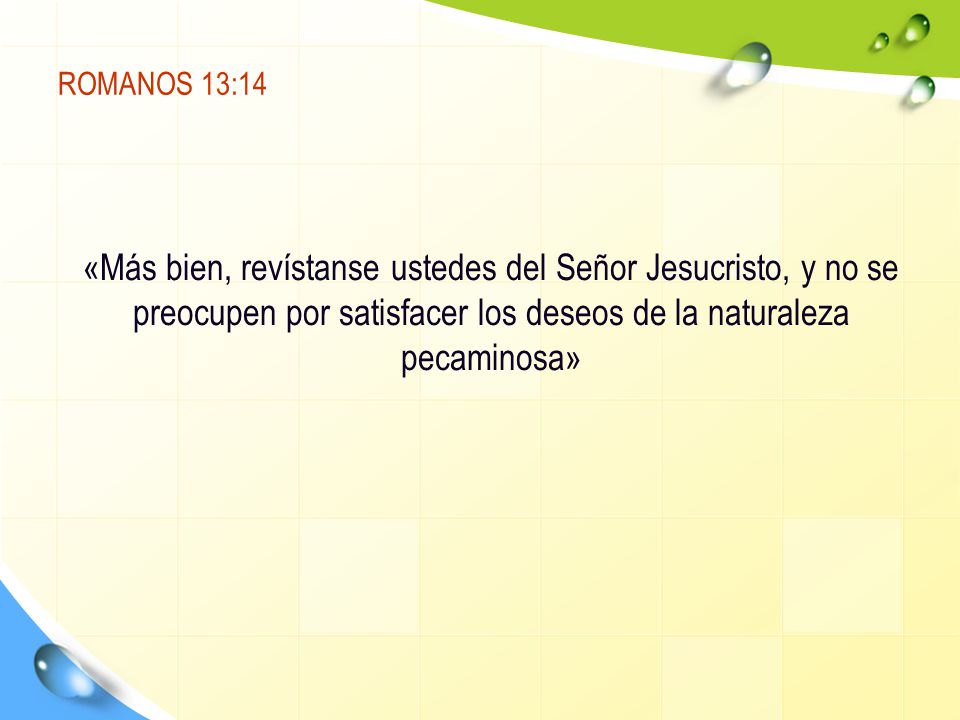 ROMANOS 13:14

«Más bien, revístanse ustedes del Señor Jesucristo, y no se preocupen por satisfacer los deseos de la naturaleza pecaminosa»